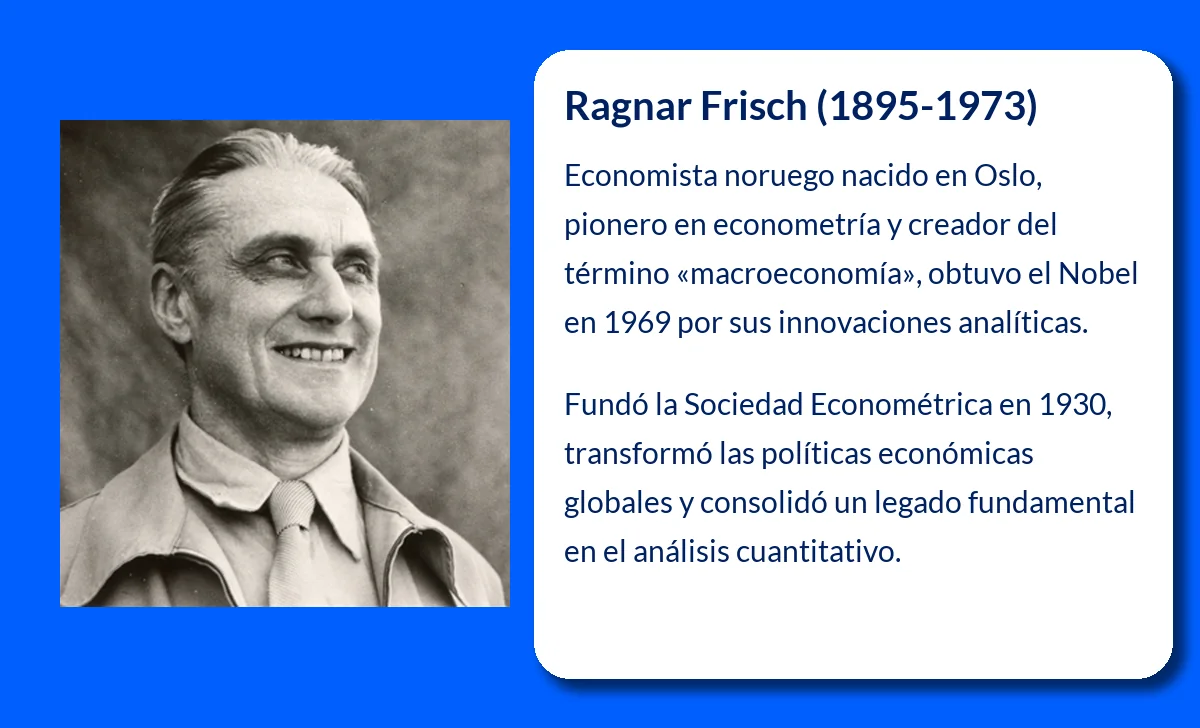 Ragnar Frisch (1895-1973)

Economista noruego nacido en Oslo, pionero en econometría y creador del término «macroeconomía», obtuvo el Nobel en 1969 por sus innovaciones analíticas.

Fundó la Sociedad Econométrica en 1930, transformó las políticas económicas globales y consolidó un legado fundamental en el análisis cuantitativo.